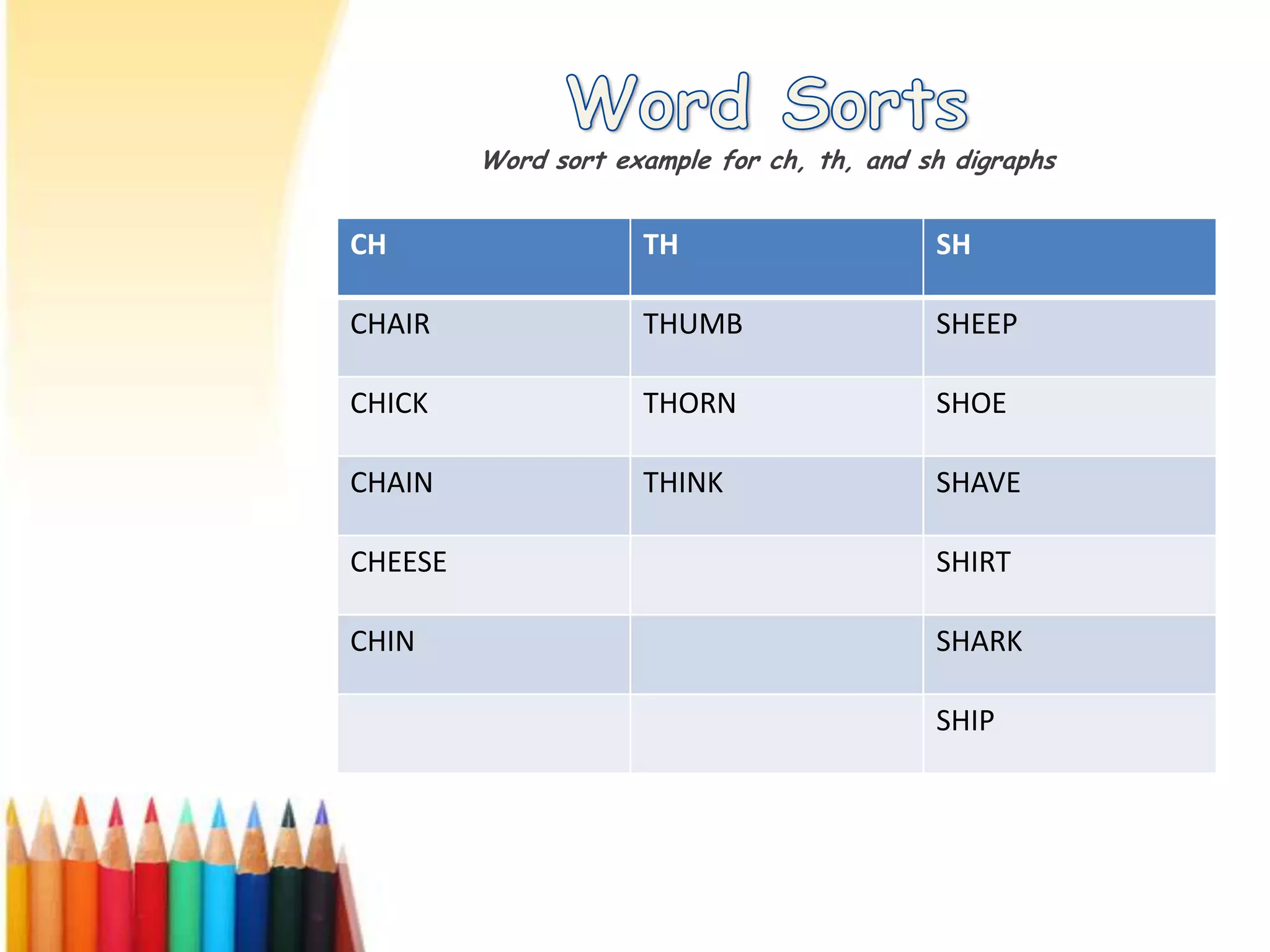 Word Sorts

Word sort example for ch, th, and sh digraphs

| CH | TH | SH |
|---|---|---|
| CHAIR | THUMB | SHEEP |
| CHICK | THORN | SHOE |
| CHAIN | THINK | SHAVE |
| CHEESE | | SHIRT |
| CHIN | | SHARK |
| | | SHIP |